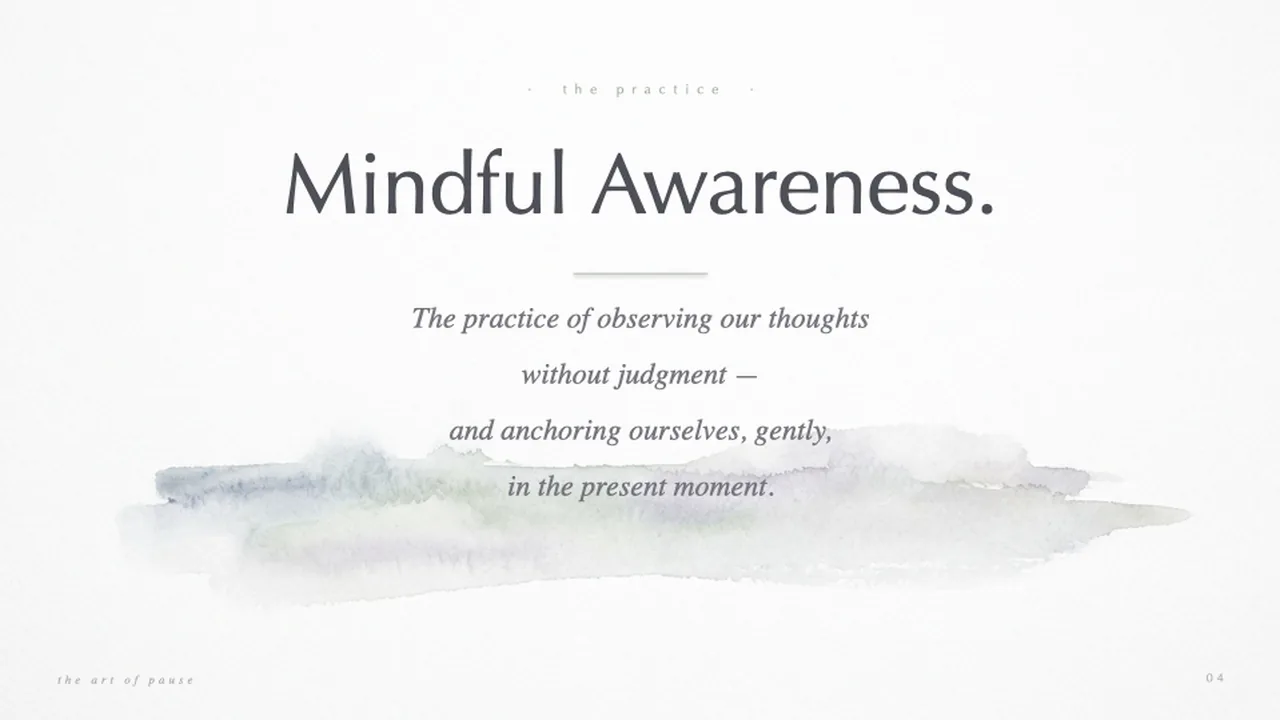 · the practice ·

Mindful Awareness.

The practice of observing our thoughts without judgment — and anchoring ourselves, gently, in the present moment.

the art of pause

04